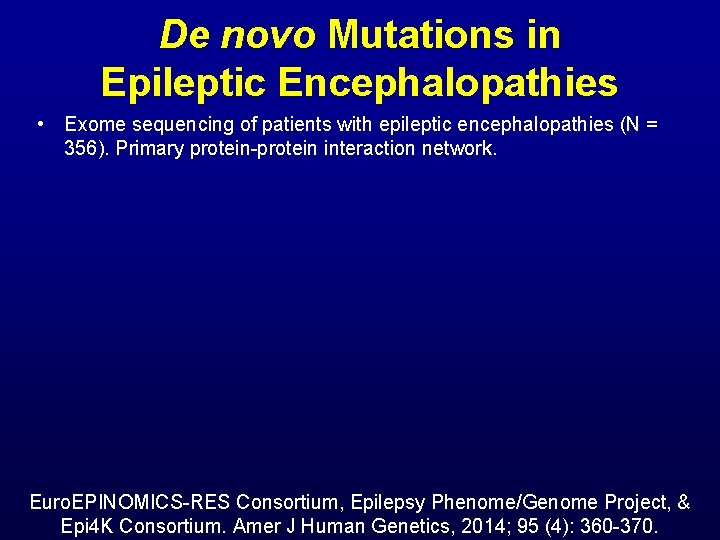 De novo Mutations in Epileptic Encephalopathies

• Exome sequencing of patients with epileptic encephalopathies (N = 356). Primary protein-protein interaction network.

EuroEPINOMICS-RES Consortium, Epilepsy Phenome/Genome Project, & Epi4K Consortium. Amer J Human Genetics, 2014; 95 (4): 360-370.